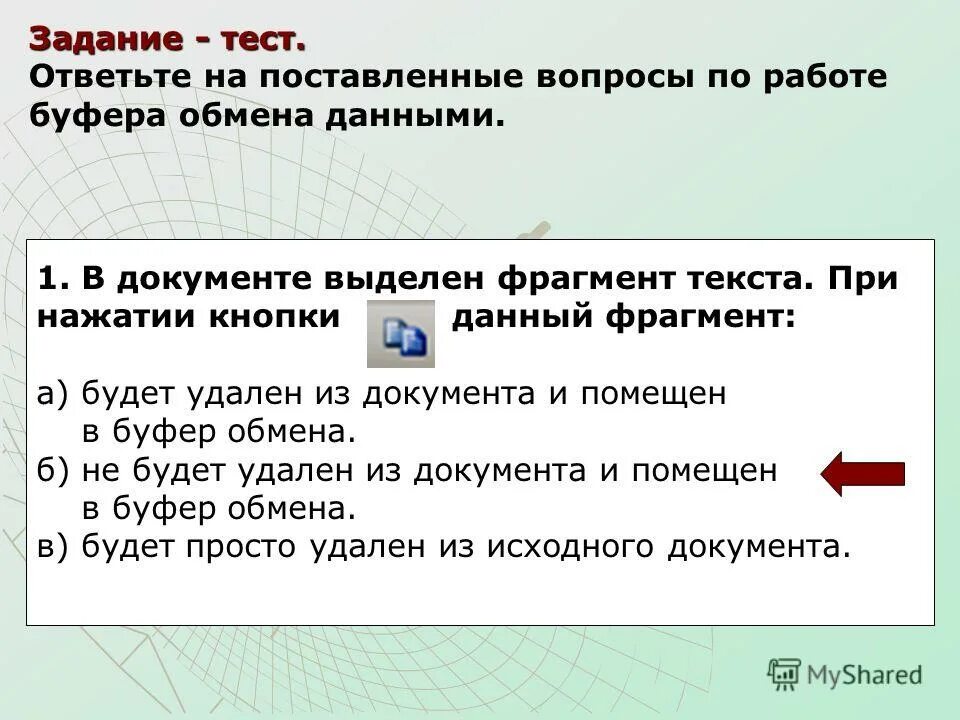 Задание - тест.
Ответьте на поставленные вопросы по работе буфера обмена данными.

1. В документе выделен фрагмент текста. При нажатии кнопки данный фрагмент:

а) будет удален из документа и помещен в буфер обмена.
б) не будет удален из документа и помещен в буфер обмена.
в) будет просто удален из исходного документа.

MyShared